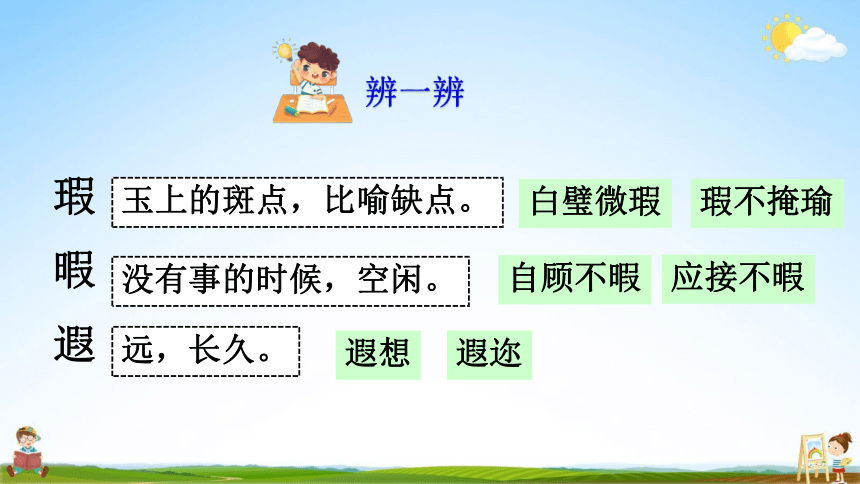 辨一辨

瑕 玉上的斑点，比喻缺点。 白璧微瑕 瑕不掩瑜

暇 没有事的时候，空闲。 自顾不暇 应接不暇

遐 远，长久。 遐想 遐迩